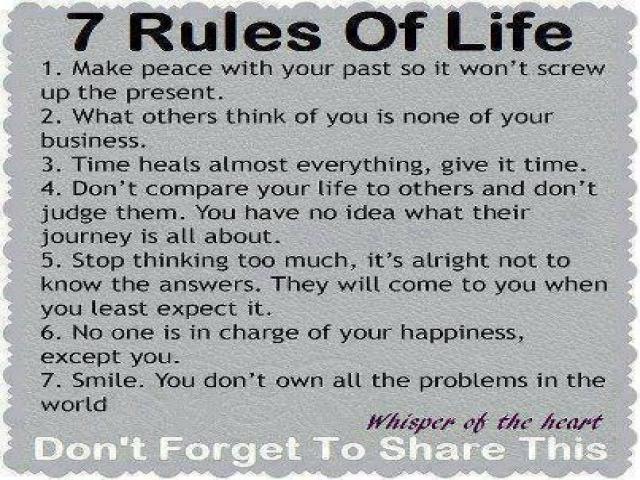 7 Rules Of Life

1. Make peace with your past so it won't screw up the present.
2. What others think of you is none of your business.
3. Time heals almost everything, give it time.
4. Don't compare your life to others and don't judge them. You have no idea what their journey is all about.
5. Stop thinking too much, it's alright not to know the answers. They will come to you when you least expect it.
6. No one is in charge of your happiness, except you.
7. Smile. You don't own all the problems in the world

Whisper of the heart

Don't Forget To Share This